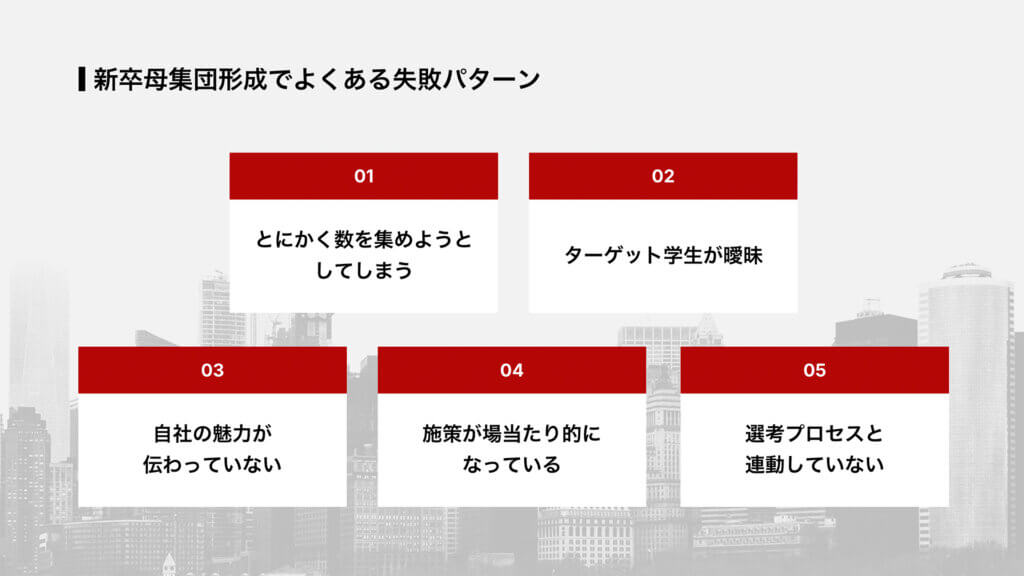 新卒母集団形成でよくある失敗パターン

01
とにかく数を集めようとしてしまう

02
ターゲット学生が曖昧

03
自社の魅力が伝わっていない

04
施策が場当たり的になっている

05
選考プロセスと連動していない